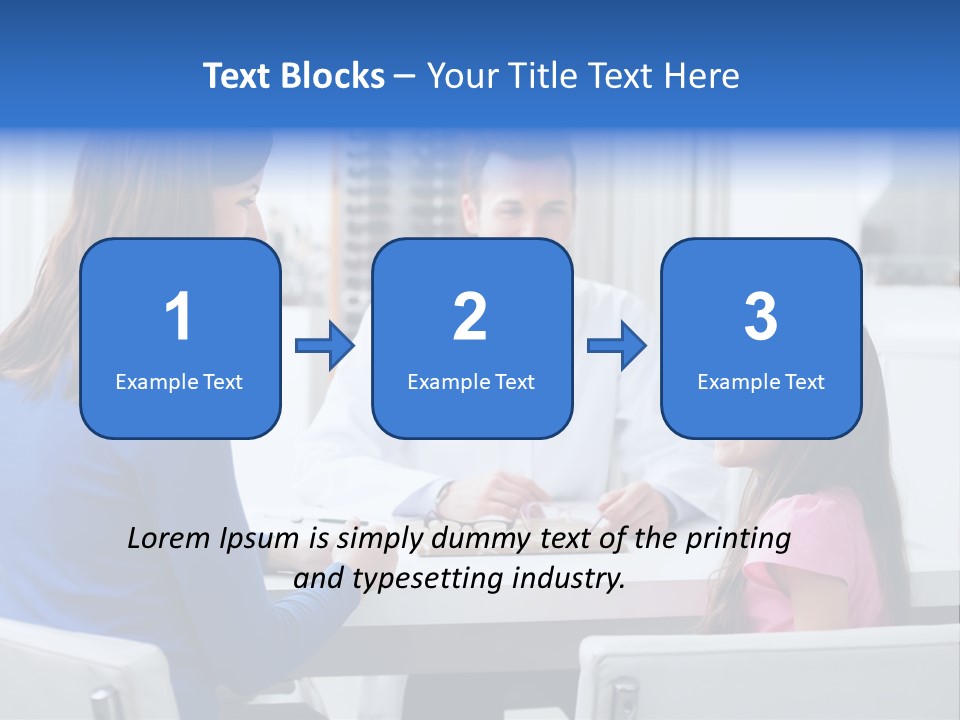 Text Blocks – Your Title Text Here

1
Example Text

2
Example Text

3
Example Text

Lorem Ipsum is simply dummy text of the printing and typesetting industry.